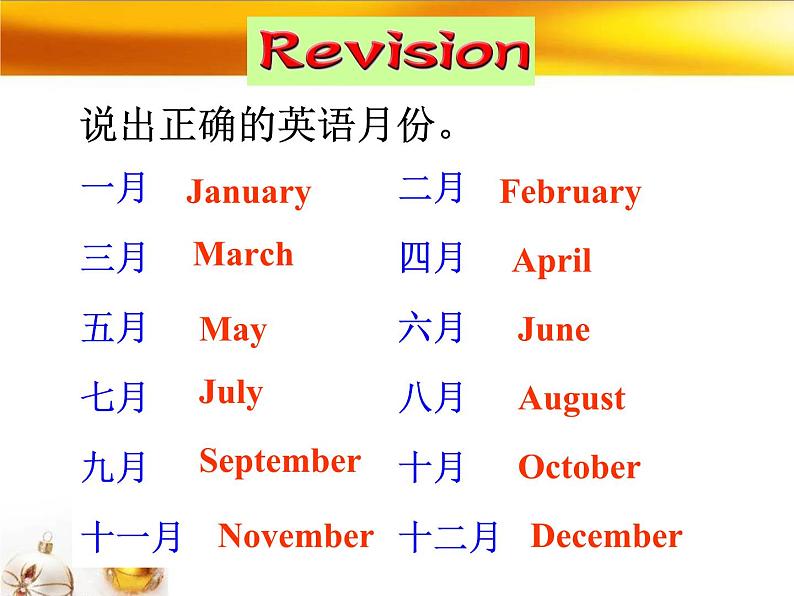 Revision

说出正确的英语月份。

一月 January 二月 February

三月 March 四月 April

五月 May 六月 June

七月 July 八月 August

九月 September 十月 October

十一月 November 十二月 December